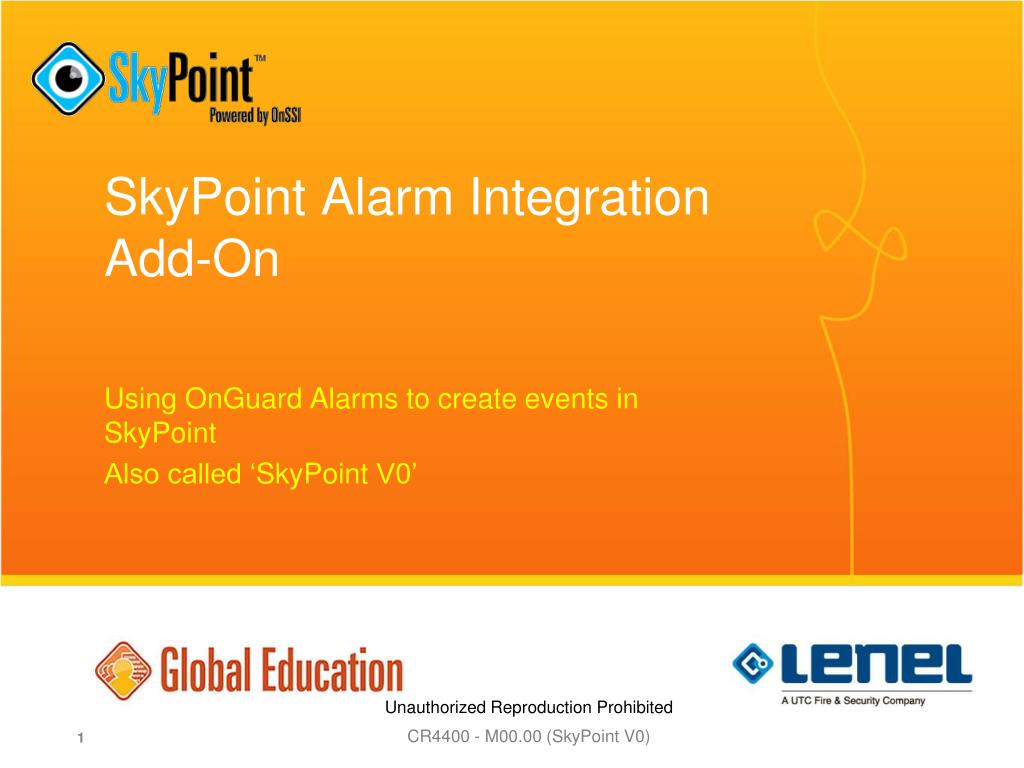 SkyPoint™
Powered by OnSSI

SkyPoint Alarm Integration Add-On

Using OnGuard Alarms to create events in SkyPoint
Also called ‘SkyPoint V0’

Global Education

LENEL
A UTC Fire & Security Company

Unauthorized Reproduction Prohibited

1

CR4400 - M00.00 (SkyPoint V0)